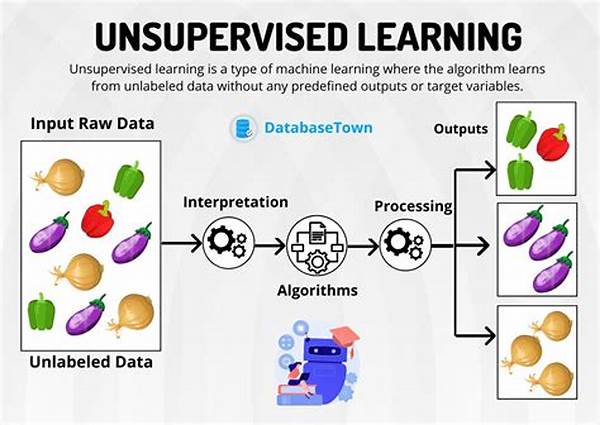 UNSUPERVISED LEARNING

Unsupervised learning is a type of machine learning where the algorithm learns from unlabeled data without any predefined outputs or target variables.

Input Raw Data

DatabaseTown

Outputs

Interpretation

Processing

Algorithms

Unlabeled Data